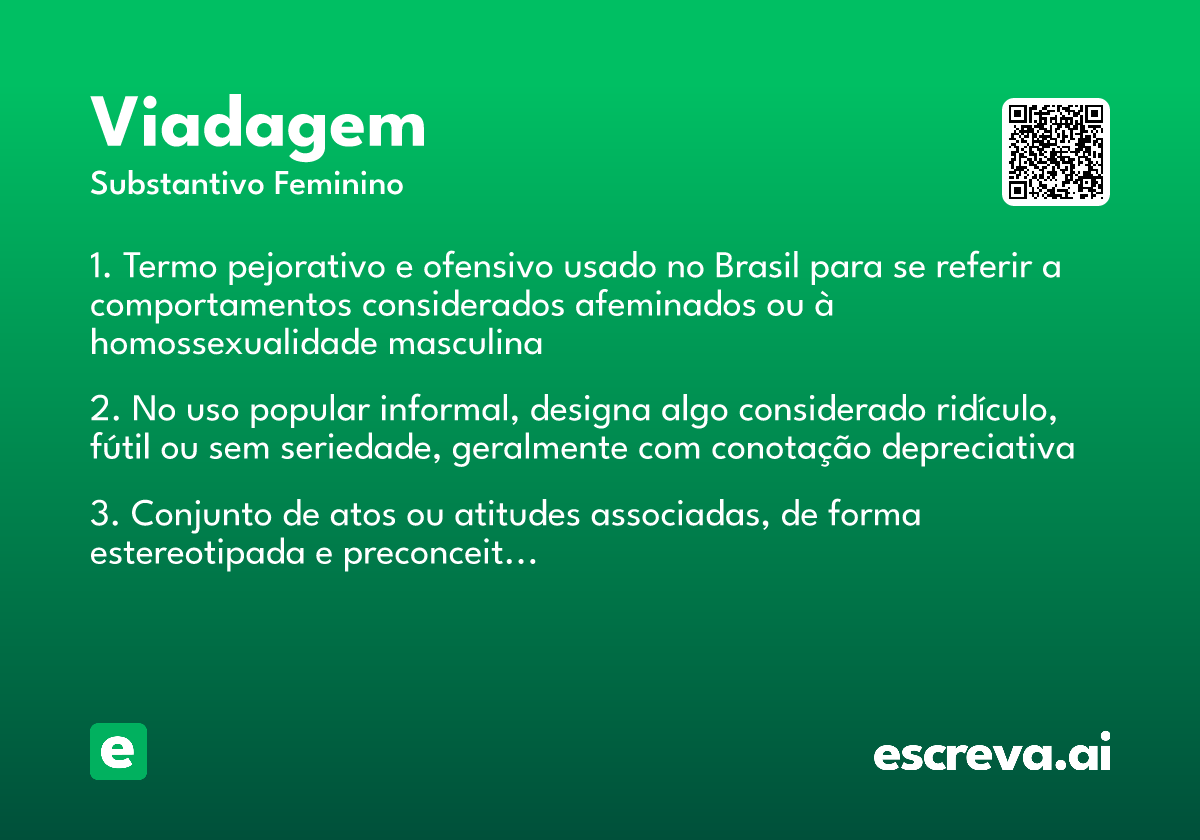 Viadagem
Substantivo Feminino

1. Termo pejorativo e ofensivo usado no Brasil para se referir a comportamentos considerados afeminados ou à homossexualidade masculina

2. No uso popular informal, designa algo considerado ridículo, fútil ou sem seriedade, geralmente com conotação depreciativa

3. Conjunto de atos ou atitudes associadas, de forma estereotipada e preconceit…

e

escreva.ai